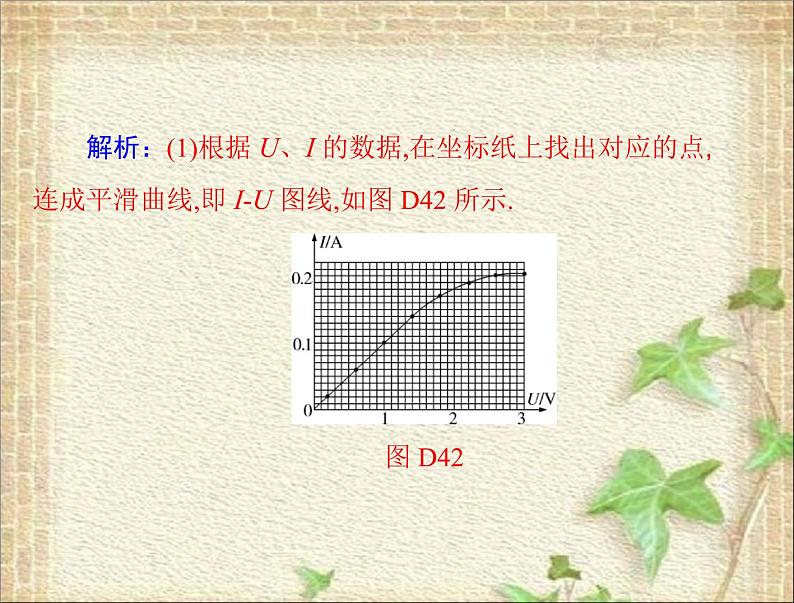 解析：(1)根据 $U$、$I$ 的数据,在坐标纸上找出对应的点,连成平滑曲线,即 $I$-$U$ 图线,如图 D42 所示.

$I$/A
0.2
0.1
0
1
2
3
$U$/V

图 D42